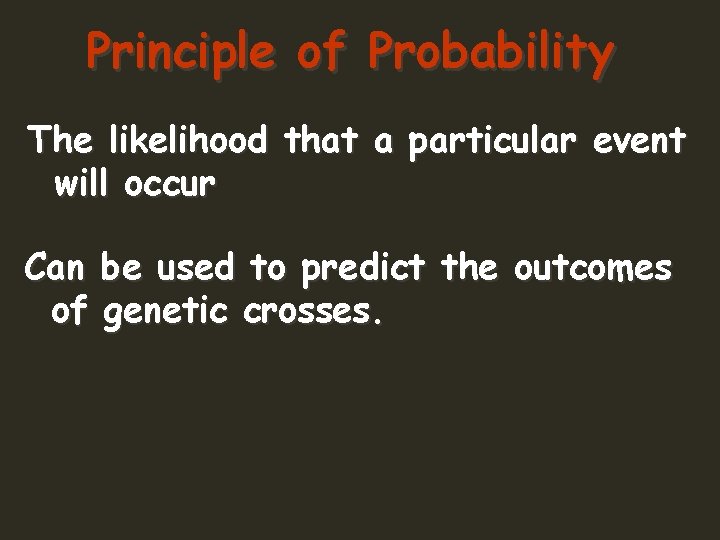 Principle of Probability

The likelihood that a particular event will occur

Can be used to predict the outcomes of genetic crosses.